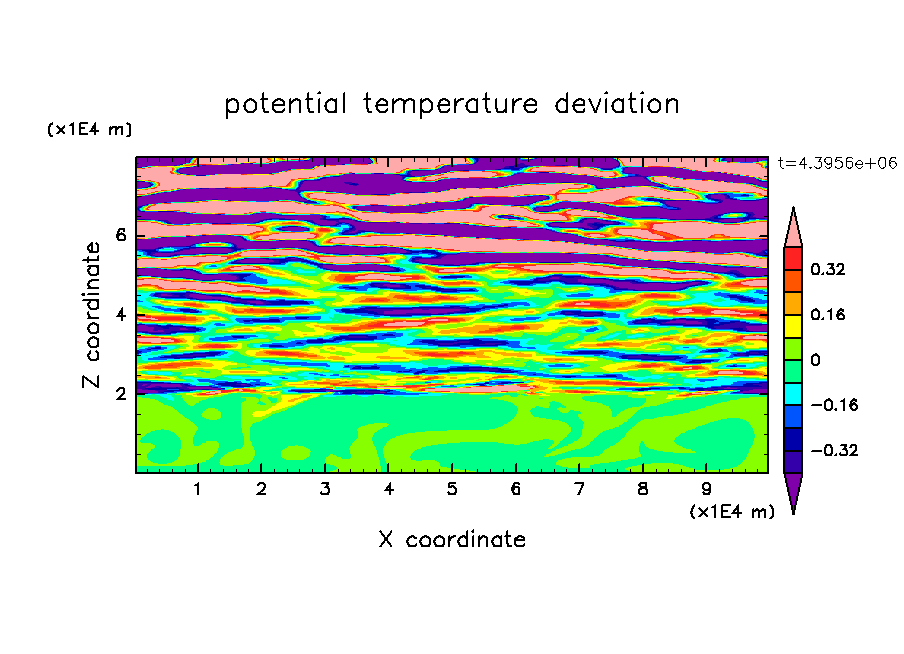 potential temperature deviation

(x1E4 m)

t=4.3956e+06

Z coordinate

6
4
2

0.32
0.16
0
−0.16
−0.32

1 2 3 4 5 6 7 8 9

(x1E4 m)

X coordinate